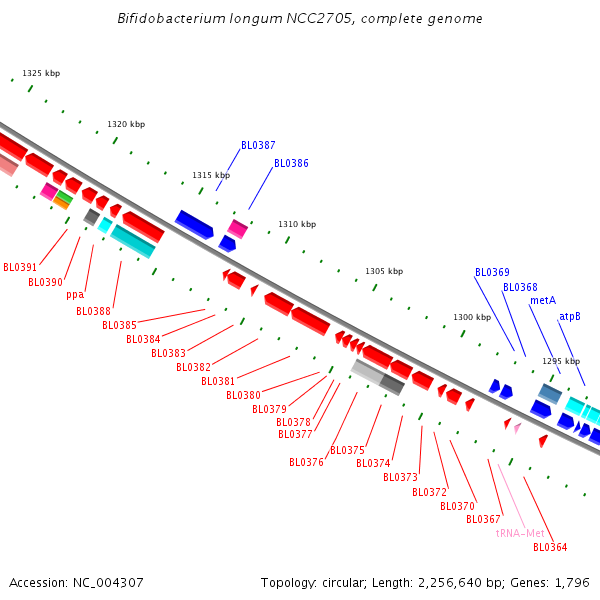 Bifidobacterium longum NCC2705, complete genome

1325 kbp
1320 kbp
1315 kbp
1310 kbp
1305 kbp
1300 kbp
1295 kbp

BL0387
BL0386
BL0369
BL0368
metA
atpB

BL0391
BL0390
ppa
BL0388
BL0385
BL0384
BL0383
BL0382
BL0381
BL0380
BL0379
BL0378
BL0377
BL0376
BL0375
BL0374
BL0373
BL0372
BL0370
BL0367
tRNA-Met
BL0364

Accession: NC_004307

Topology: circular; Length: 2,256,640 bp; Genes: 1,796